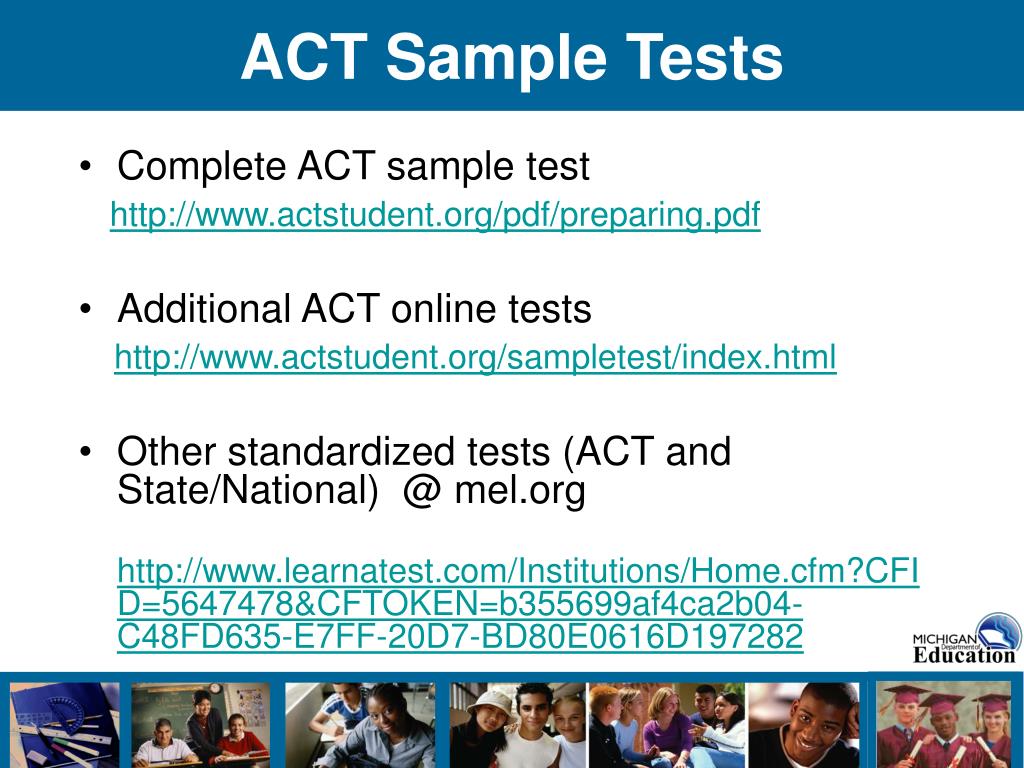 ACT Sample Tests

• Complete ACT sample test
http://www.actstudent.org/pdf/preparing.pdf

• Additional ACT online tests
http://www.actstudent.org/sampletest/index.html

• Other standardized tests (ACT and State/National) @ mel.org

http://www.learnatest.com/Institutions/Home.cfm?CFID=5647478&CFTOKEN=b355699af4ca2b04-C48FD635-E7FF-20D7-BD80E0616D197282

MICHIGAN Department of Education